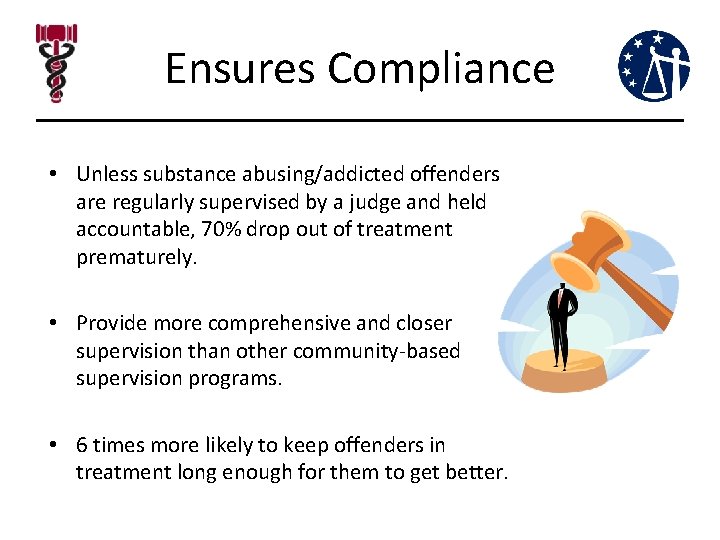 Ensures Compliance

• Unless substance abusing/addicted offenders are regularly supervised by a judge and held accountable, 70% drop out of treatment prematurely.

• Provide more comprehensive and closer supervision than other community-based supervision programs.

• 6 times more likely to keep offenders in treatment long enough for them to get better.